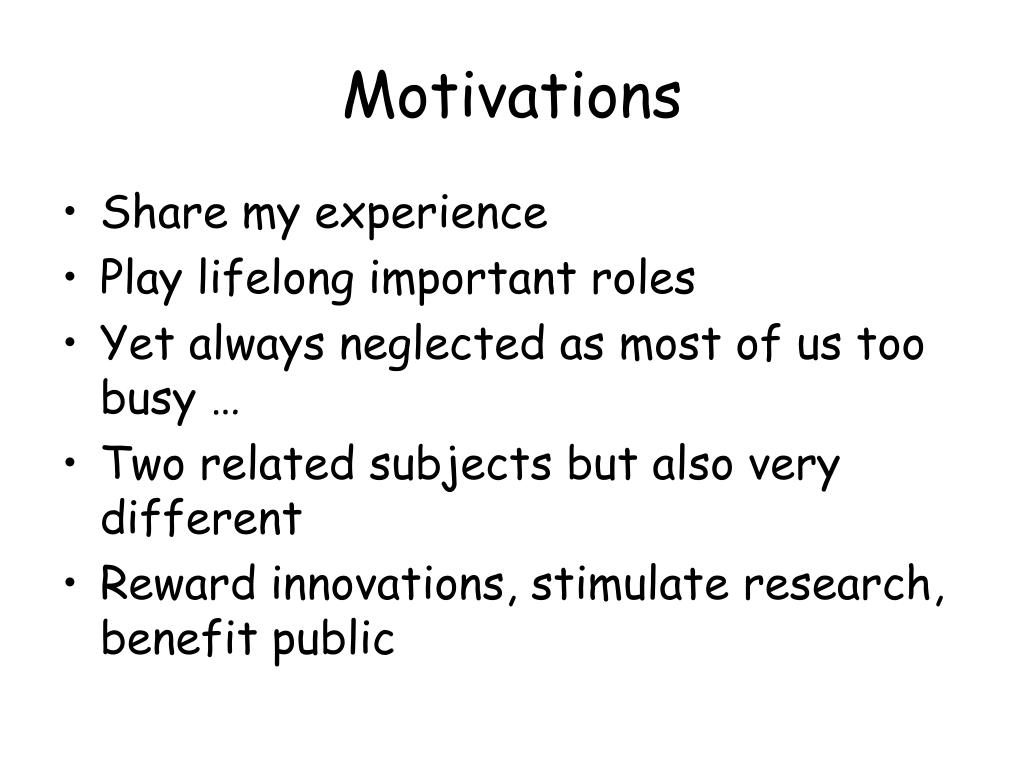 Motivations

• Share my experience
• Play lifelong important roles
• Yet always neglected as most of us too busy …
• Two related subjects but also very different
• Reward innovations, stimulate research, benefit public